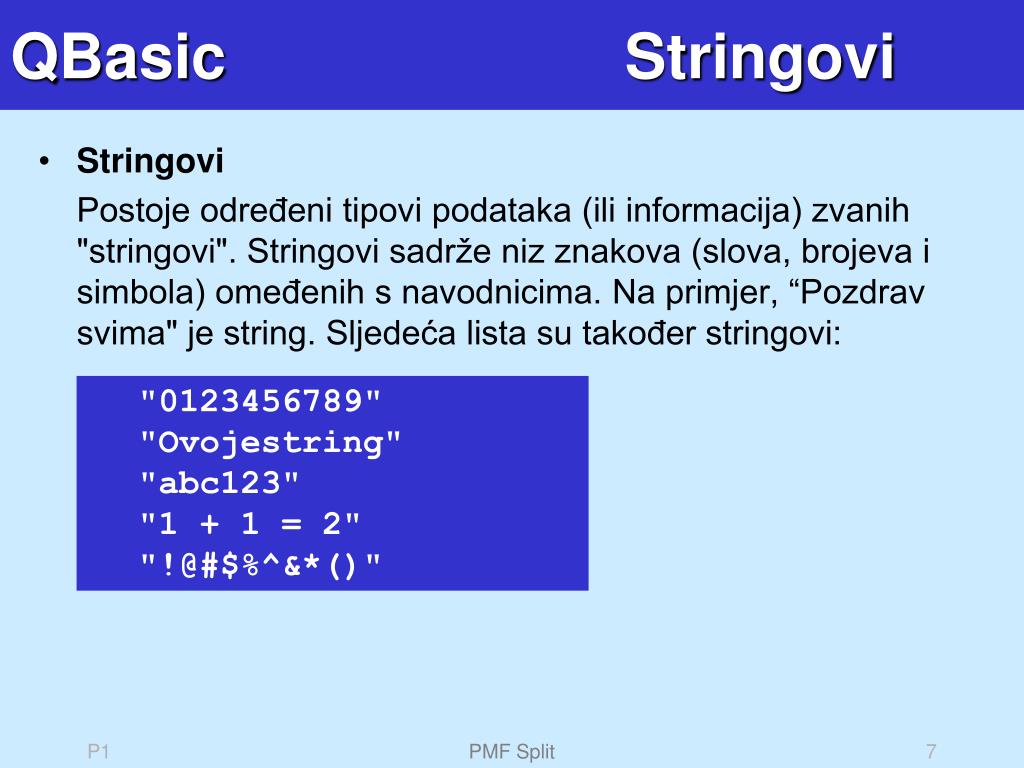 QBasic Stringovi

• Stringovi

Postoje određeni tipovi podataka (ili informacija) zvanih "stringovi". Stringovi sadrže niz znakova (slova, brojeva i simbola) omeđenih s navodnicima. Na primjer, “Pozdrav svima" je string. Sljedeća lista su također stringovi:

"0123456789"
"Ovojestring"
"abc123"
"1 + 1 = 2"
"!@#$%^&*()"

P1 PMF Split 7